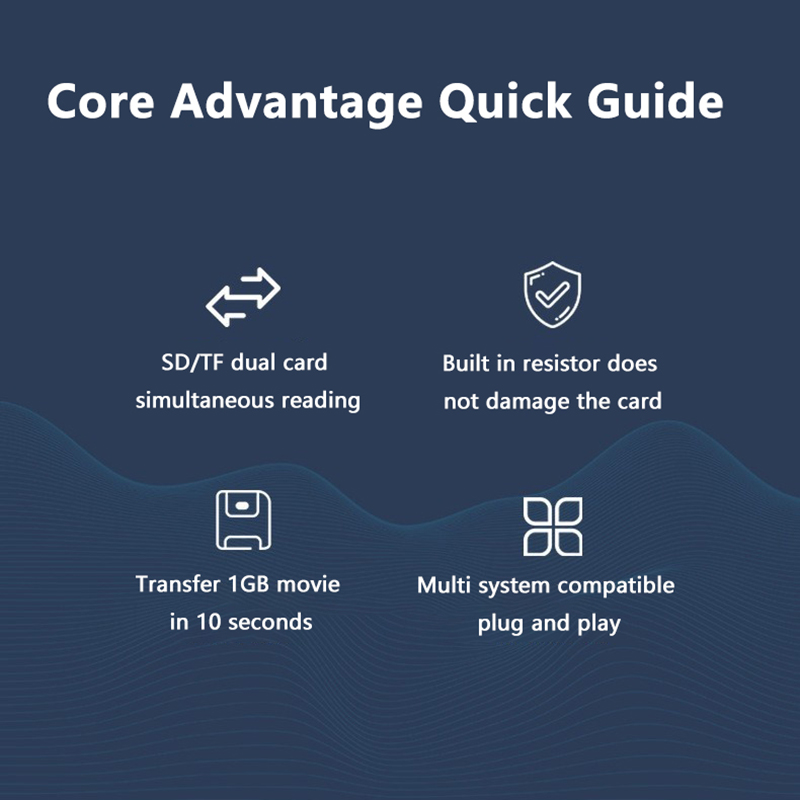 Core Advantage Quick Guide

SD/TF dual card simultaneous reading

Built in resistor does not damage the card

Transfer 1GB movie in 10 seconds

Multi system compatible plug and play